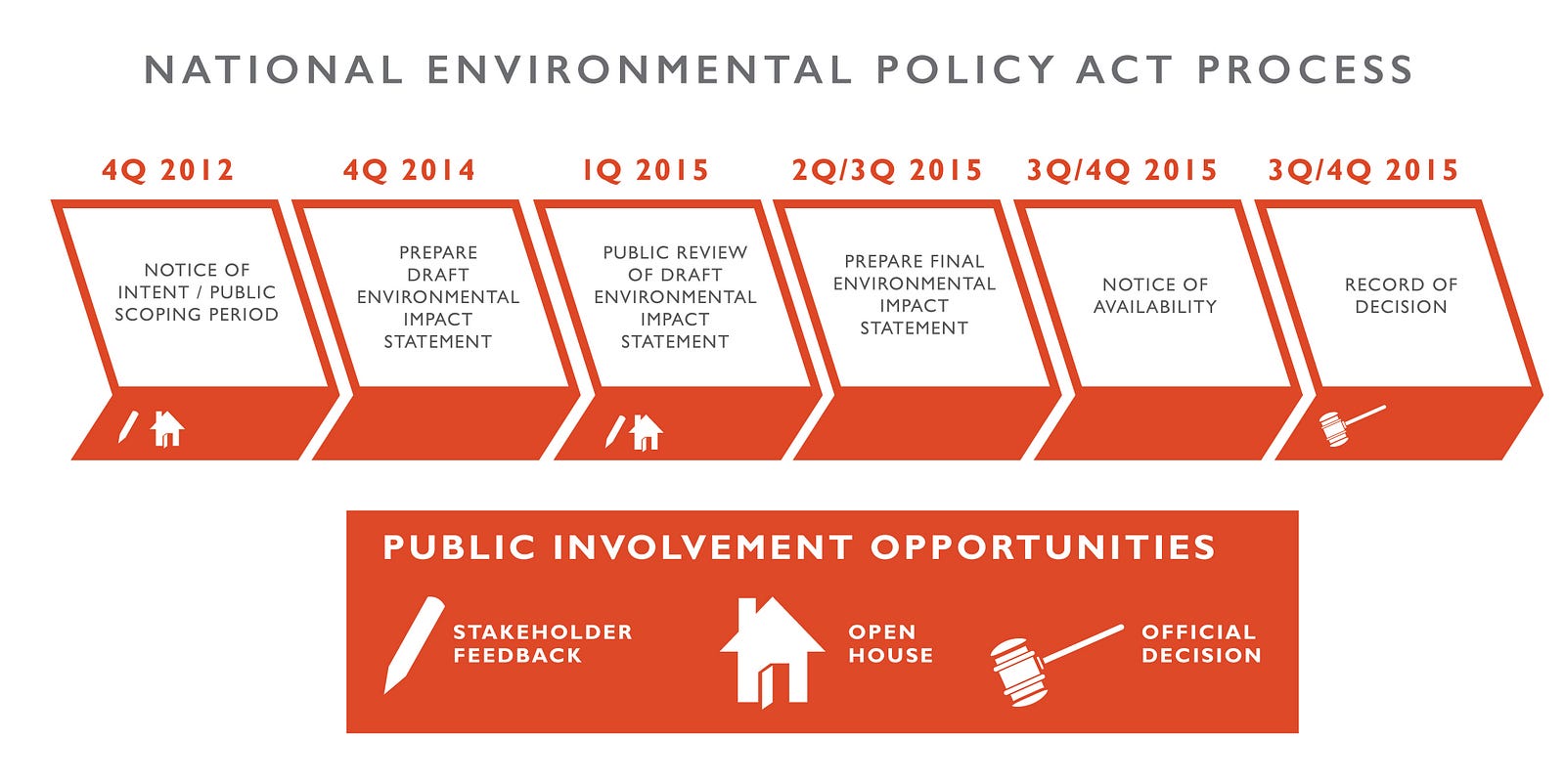 NATIONAL ENVIRONMENTAL POLICY ACT PROCESS

4Q 2012

NOTICE OF INTENT / PUBLIC SCOPING PERIOD

4Q 2014

PREPARE DRAFT ENVIRONMENTAL IMPACT STATEMENT

1Q 2015

PUBLIC REVIEW OF DRAFT ENVIRONMENTAL IMPACT STATEMENT

2Q/3Q 2015

PREPARE FINAL ENVIRONMENTAL IMPACT STATEMENT

3Q/4Q 2015

NOTICE OF AVAILABILITY

3Q/4Q 2015

RECORD OF DECISION

PUBLIC INVOLVEMENT OPPORTUNITIES

STAKEHOLDER FEEDBACK

OPEN HOUSE

OFFICIAL DECISION